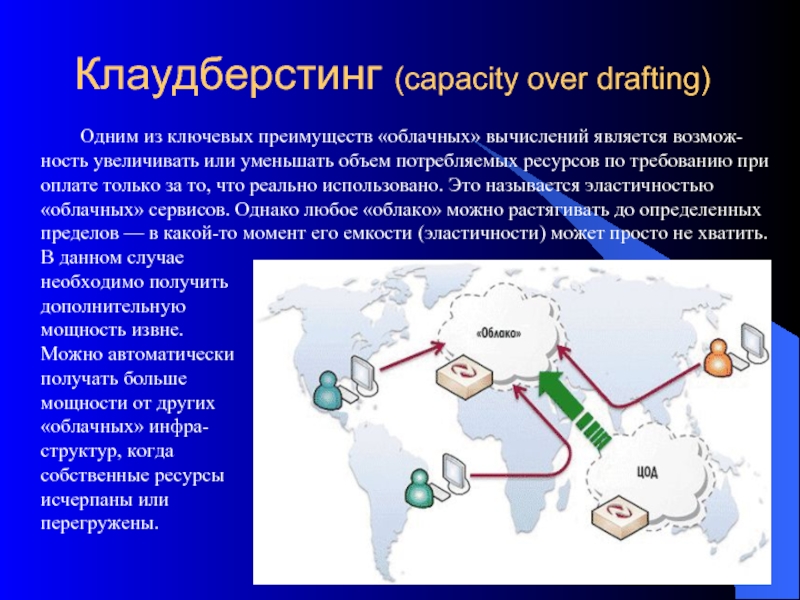 Клаудберстинг (capacity over drafting)

Одним из ключевых преимуществ «облачных» вычислений является возможность увеличивать или уменьшать объем потребляемых ресурсов по требованию при оплате только за то, что реально использовано. Это называется эластичностью «облачных» сервисов. Однако любое «облако» можно растягивать до определенных пределов — в какой-то момент его емкости (эластичности) может просто не хватить.

В данном случае необходимо получить дополнительную мощность извне. Можно автоматически получать больше мощности от других «облачных» инфраструктур, когда собственные ресурсы исчерпаны или перегружены.

«Облако»

ЦОД